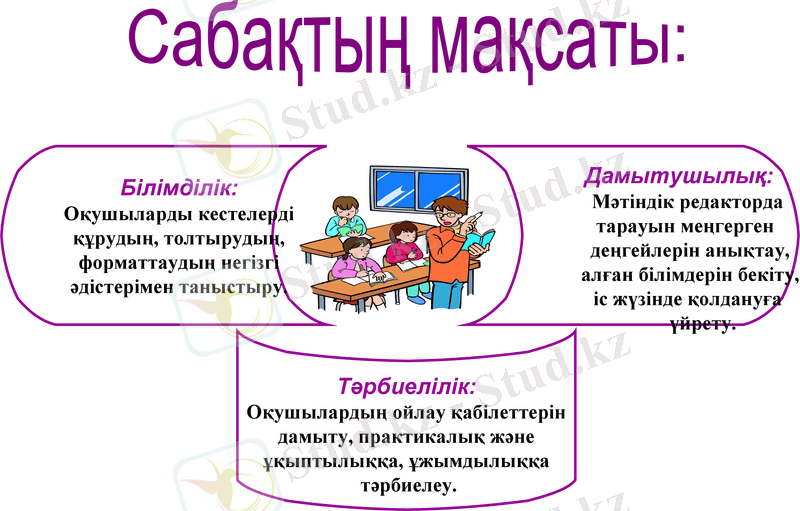 Сабақтың мақсаты:

Білімділік:
Оқушыларды кестелерді құрудың, толтырудың, форматтаудың негізгі әдістерімен таныстыру.

Дамытушылық:
Мәтіндік редакторда тарауын меңгерген деңгейлерін анықтау, алған білімдерін бекіту, іс жүзінде қолдануға үйрету.

Тәрбиелілік:
Оқушылардың ойлау қабілеттерін дамыту, практикалық және ұқыптылыққа, ұжымдылыққа тәрбиелеу.

Stud.kz